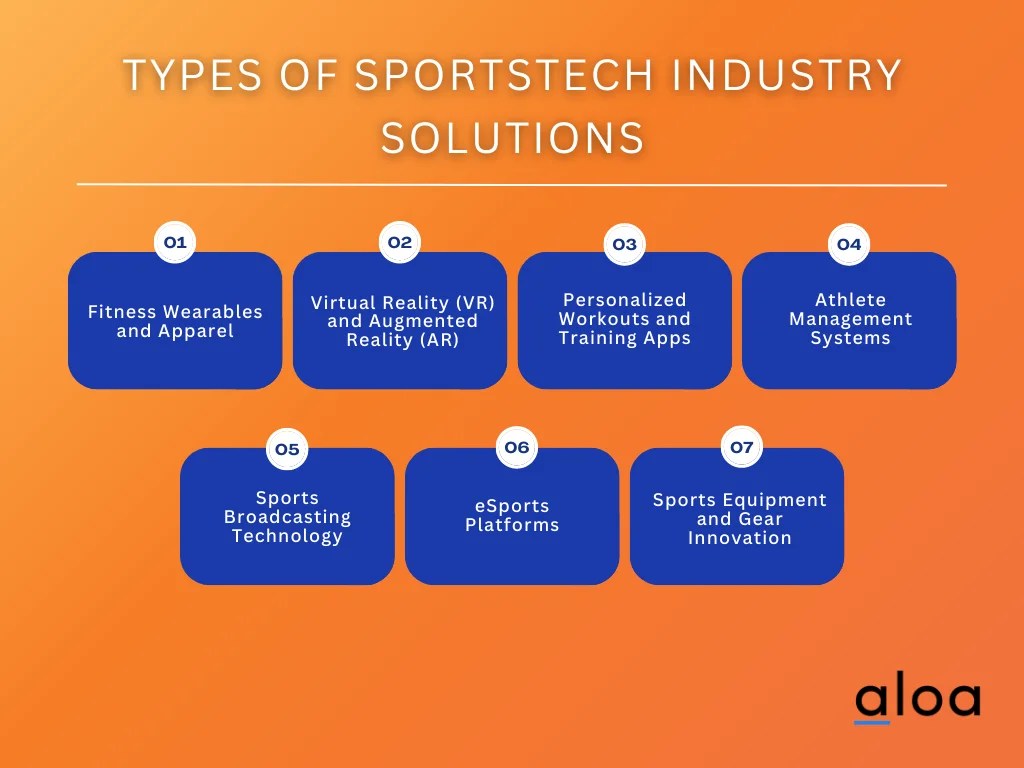 TYPES OF SPORTSTECH INDUSTRY SOLUTIONS

01
Fitness Wearables and Apparel

02
Virtual Reality (VR) and Augmented Reality (AR)

03
Personalized Workouts and Training Apps

04
Athlete Management Systems

05
Sports Broadcasting Technology

06
eSports Platforms

07
Sports Equipment and Gear Innovation

aloa